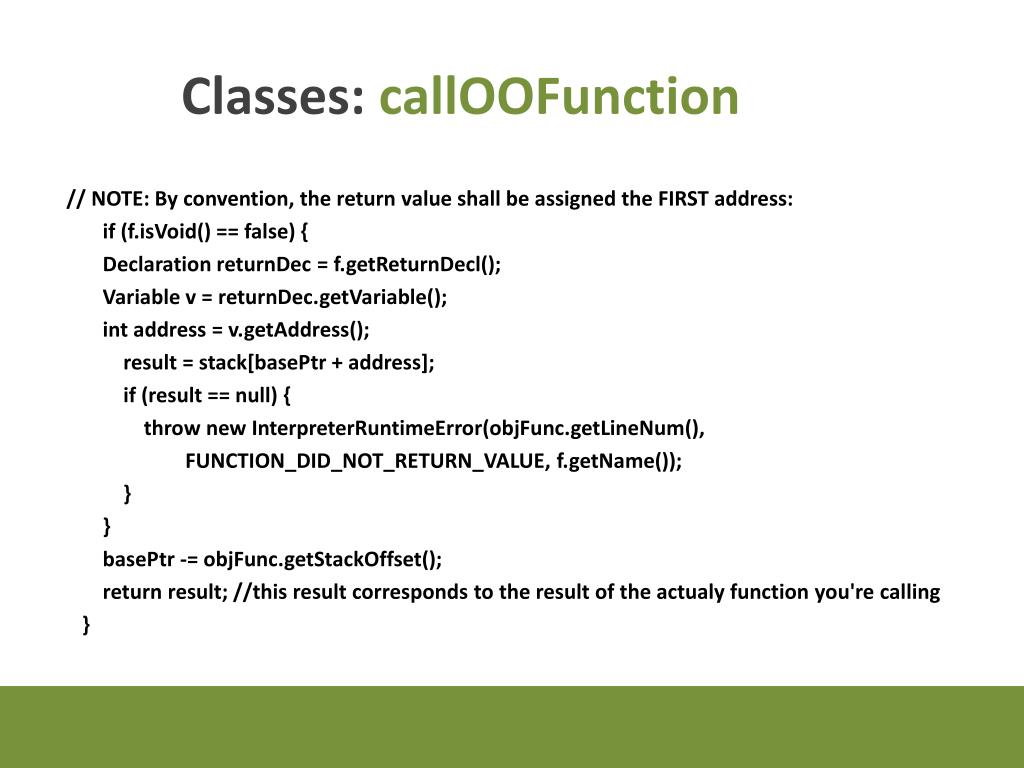 Classes: callOOFunction

// NOTE: By convention, the return value shall be assigned the FIRST address:
if (f.isVoid() == false) {
Declaration returnDec = f.getReturnDecl();
Variable v = returnDec.getVariable();
int address = v.getAddress();
result = stack[basePtr + address];
if (result == null) {
throw new InterpreterRuntimeError(objFunc.getLineNum(),
FUNCTION_DID_NOT_RETURN_VALUE, f.getName());
}
}
basePtr -= objFunc.getStackOffset();
return result; //this result corresponds to the result of the actualy function you're calling
}